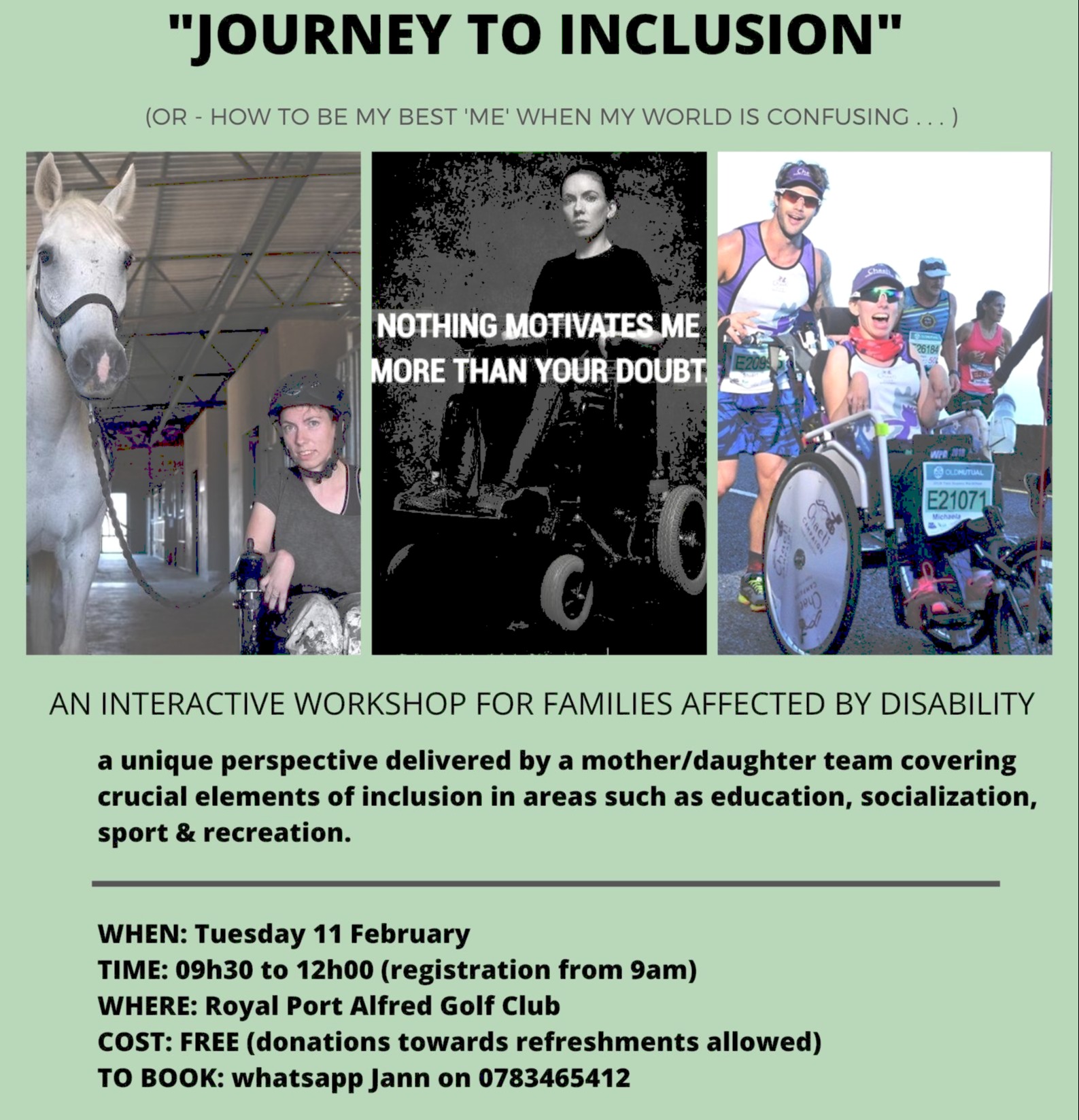 "JOURNEY TO INCLUSION"

(OR - HOW TO BE MY BEST 'ME' WHEN MY WORLD IS CONFUSING . . . )

NOTHING MOTIVATES ME MORE THAN YOUR DOUBT.

E209

26184

OLDMUTUAL

E21071

Michaela

AN INTERACTIVE WORKSHOP FOR FAMILIES AFFECTED BY DISABILITY

a unique perspective delivered by a mother/daughter team covering crucial elements of inclusion in areas such as education, socialization, sport & recreation.

WHEN: Tuesday 11 February
TIME: 09h30 to 12h00 (registration from 9am)
WHERE: Royal Port Alfred Golf Club
COST: FREE (donations towards refreshments allowed)
TO BOOK: whatsapp Jann on 0783465412